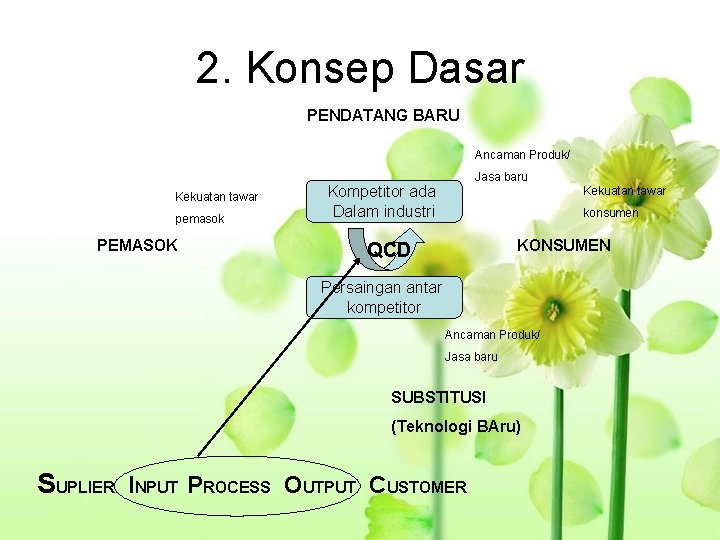 2. Konsep Dasar

PENDATANG BARU

Ancaman Produk/ Jasa baru

Kekuatan tawar pemasok

Kompetitor ada Dalam industri

Kekuatan tawar konsumen

PEMASOK

QCD

KONSUMEN

Persaingan antar kompetitor

Ancaman Produk/ Jasa baru

SUBSTITUSI (Teknologi BAru)

SUPLIER INPUT PROCESS OUTPUT CUSTOMER